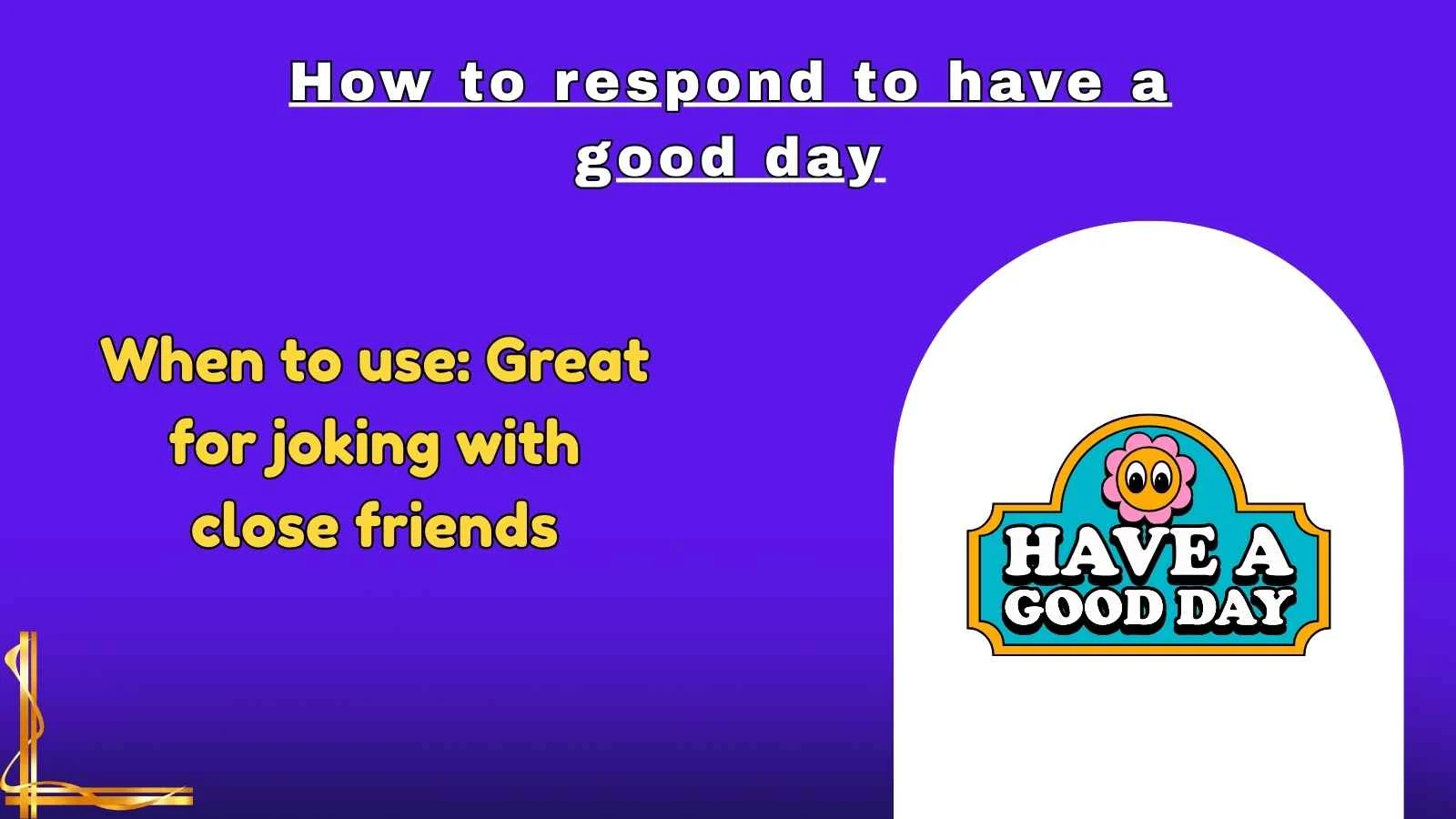 How to respond to have a good day

When to use: Great for joking with close friends

HAVE A GOOD DAY